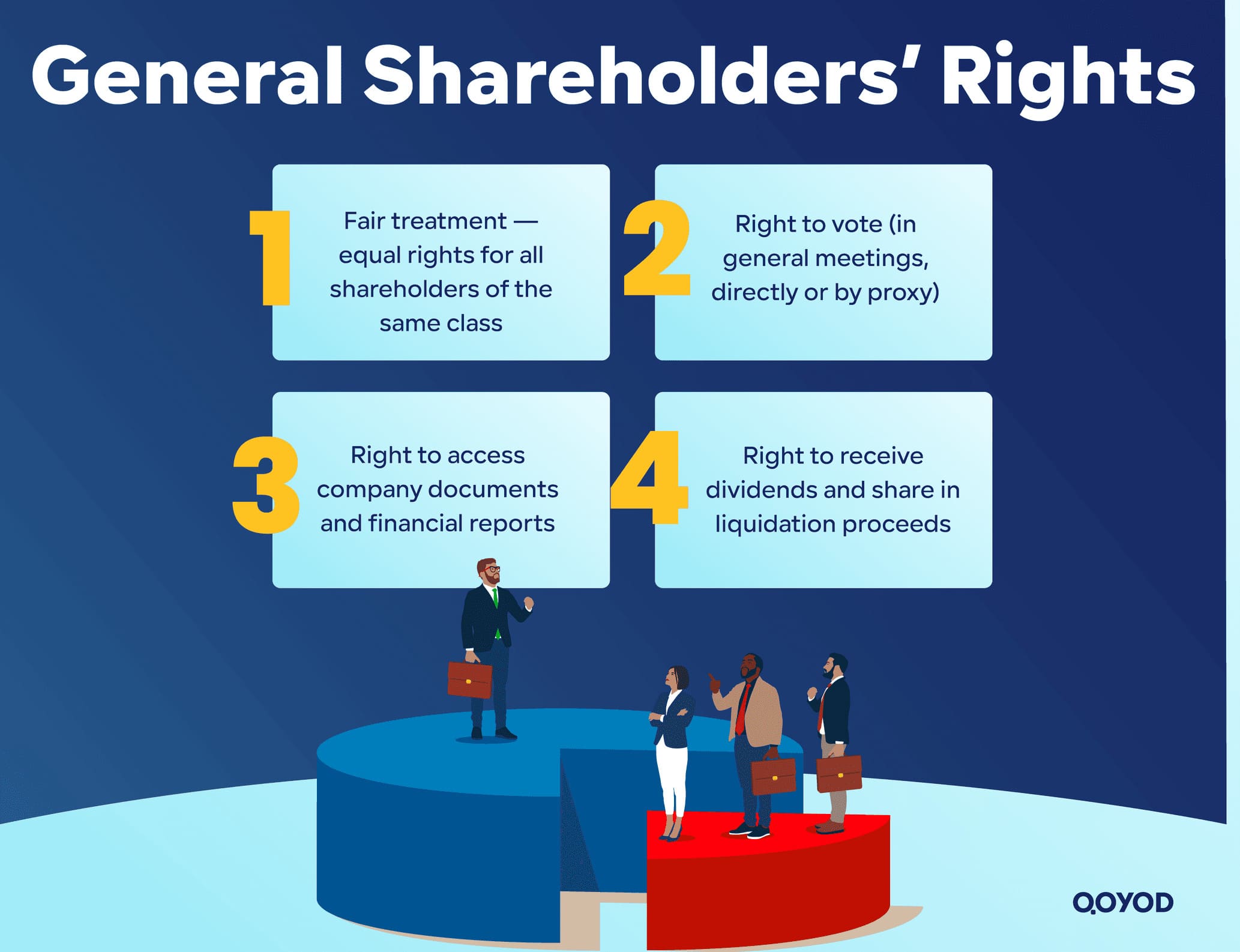 General Shareholders' Rights

1 Fair treatment — equal rights for all shareholders of the same class

2 Right to vote (in general meetings, directly or by proxy)

3 Right to access company documents and financial reports

4 Right to receive dividends and share in liquidation proceeds

QOYOD